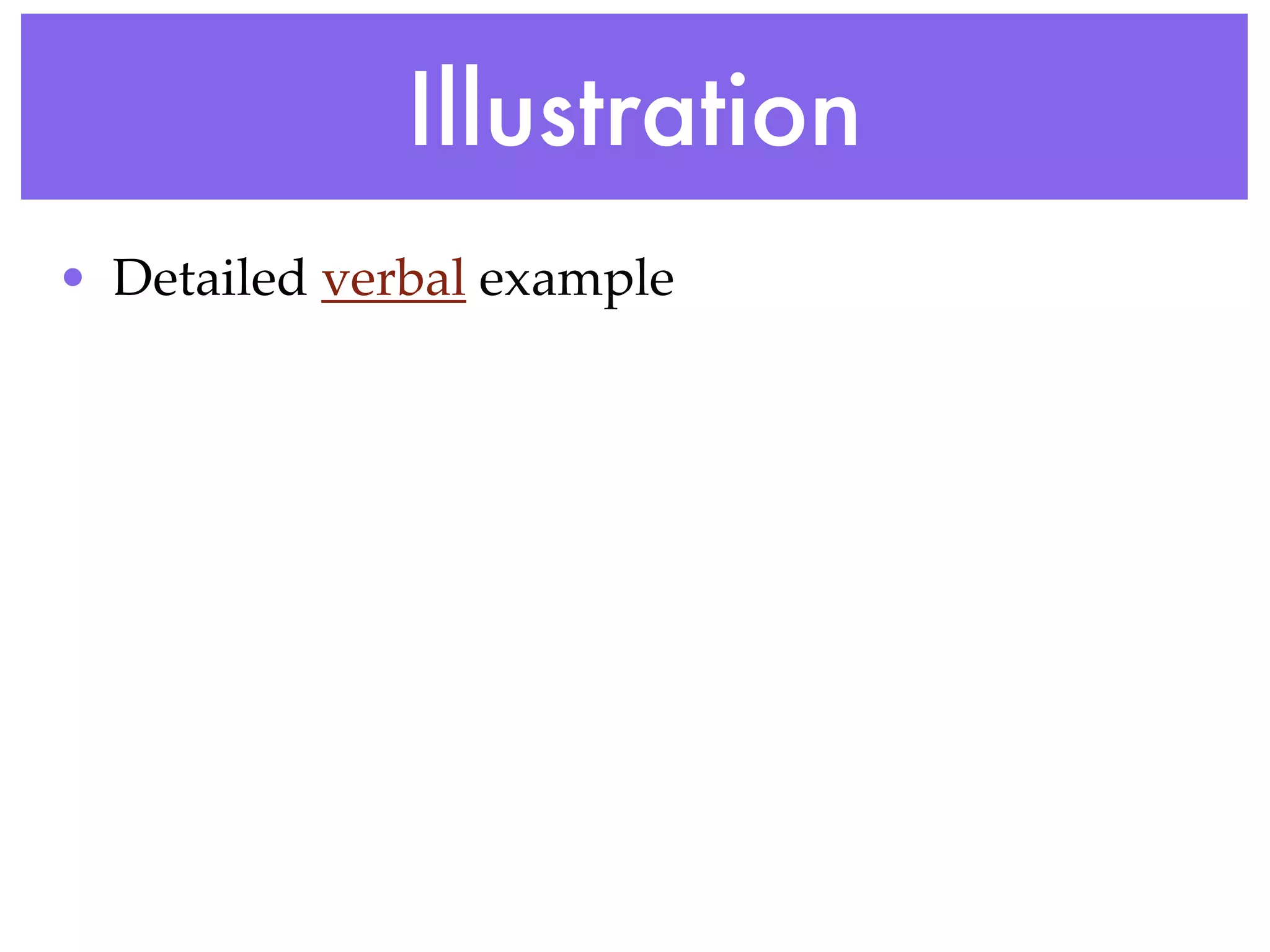 Illustration

• Detailed verbal example